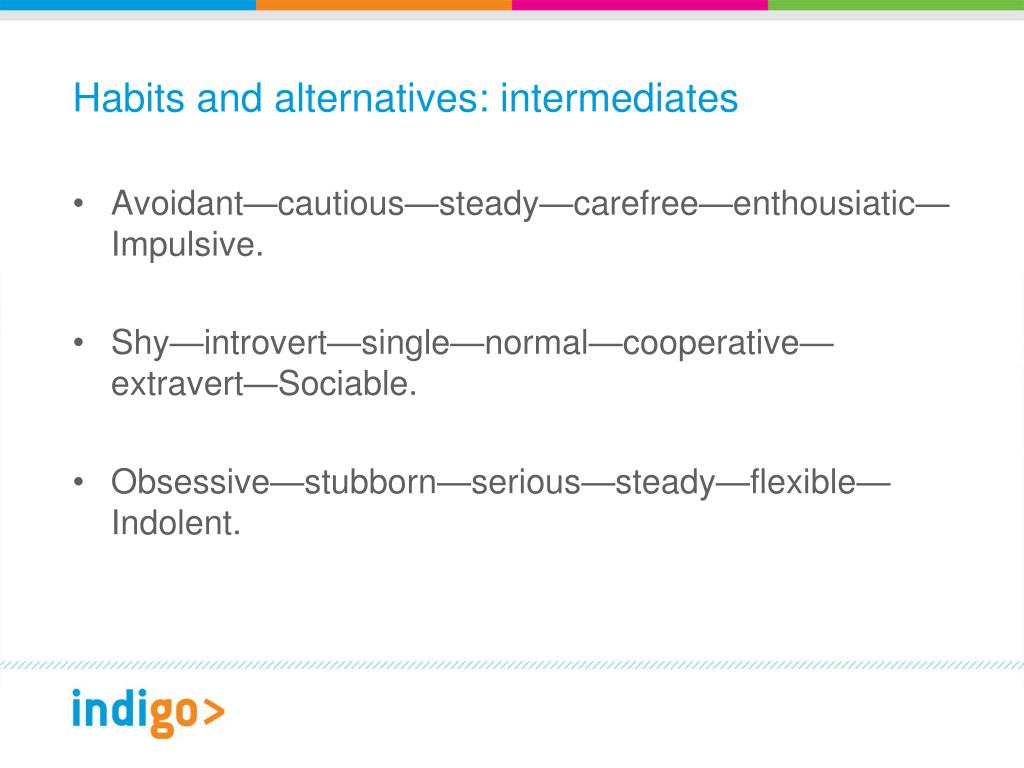 Habits and alternatives: intermediates

• Avoidant—cautious—steady—carefree—enthousiatic—Impulsive.

• Shy—introvert—single—normal—cooperative—extravert—Sociable.

• Obsessive—stubborn—serious—steady—flexible—Indolent.

indigo>